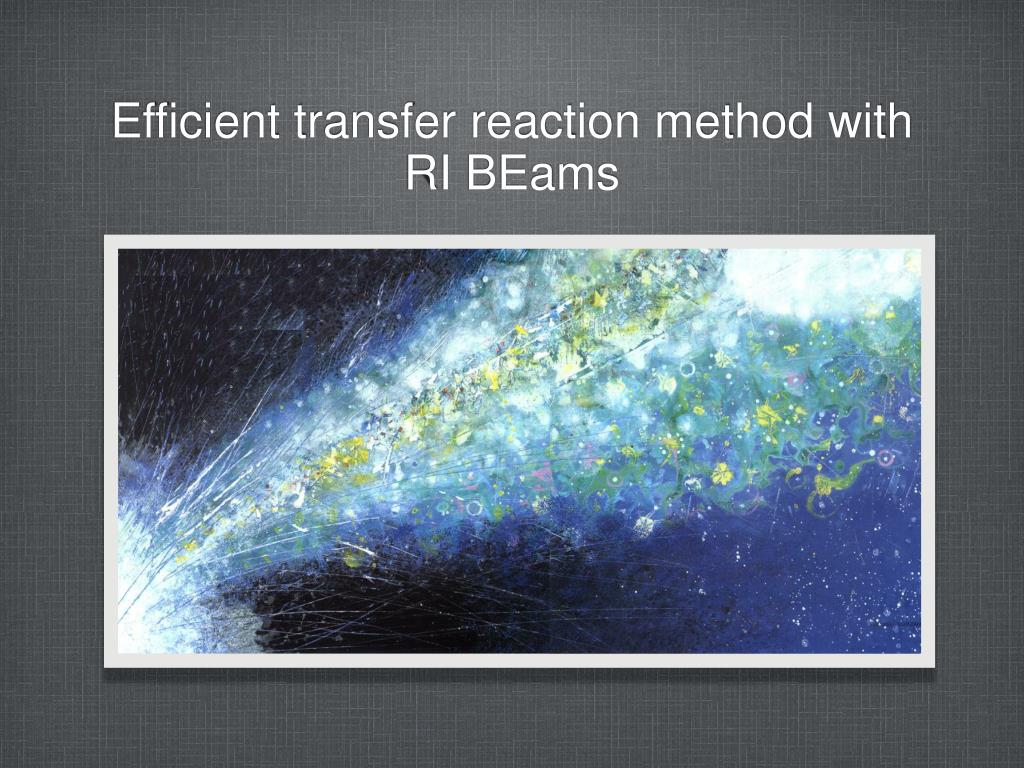 Efficient transfer reaction method with RI BEams